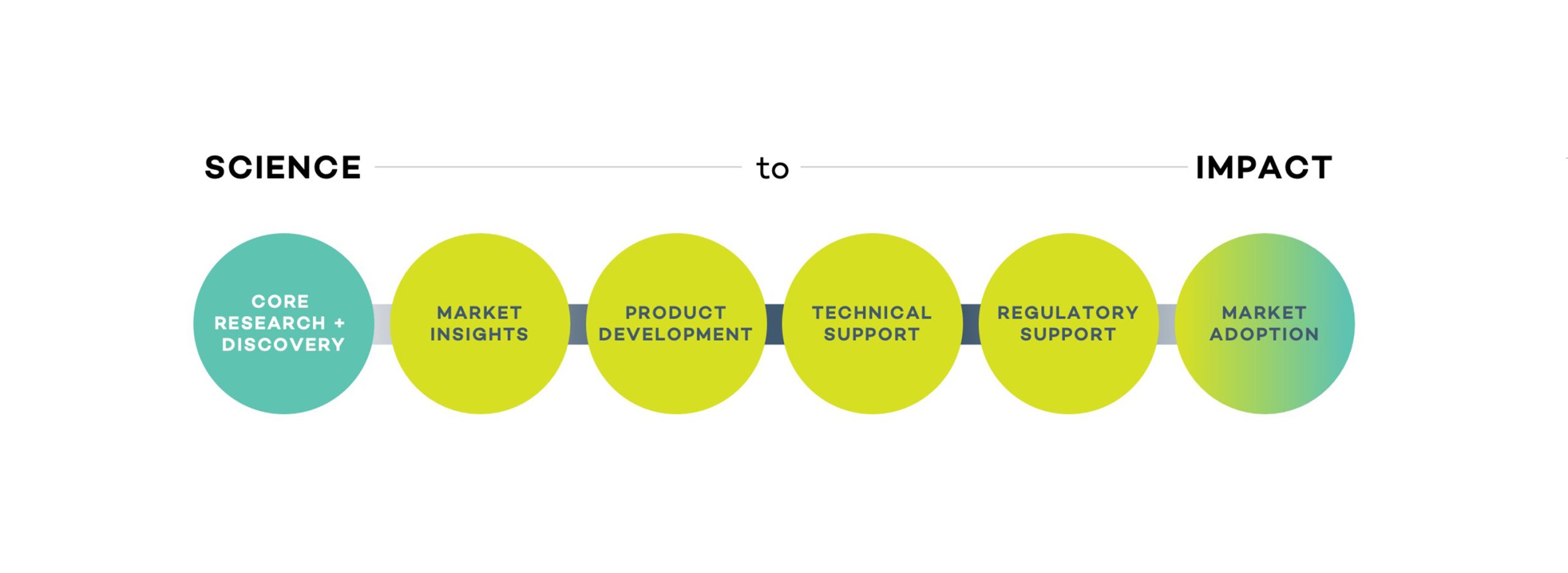 SCIENCE to IMPACT

CORE RESEARCH + DISCOVERY

MARKET INSIGHTS

PRODUCT DEVELOPMENT

TECHNICAL SUPPORT

REGULATORY SUPPORT

MARKET ADOPTION